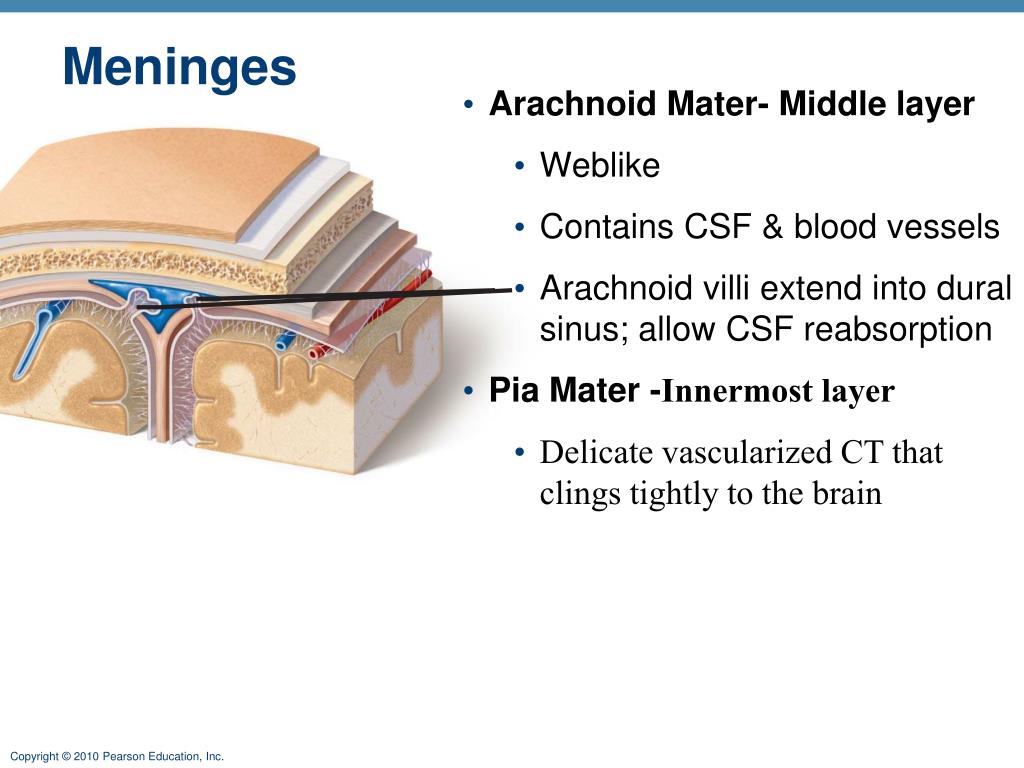 Meninges

• Arachnoid Mater- Middle layer
  • Weblike
  • Contains CSF & blood vessels
  • Arachnoid villi extend into dural sinus; allow CSF reabsorption
• Pia Mater -Innermost layer
  • Delicate vascularized CT that clings tightly to the brain

Copyright © 2010 Pearson Education, Inc.